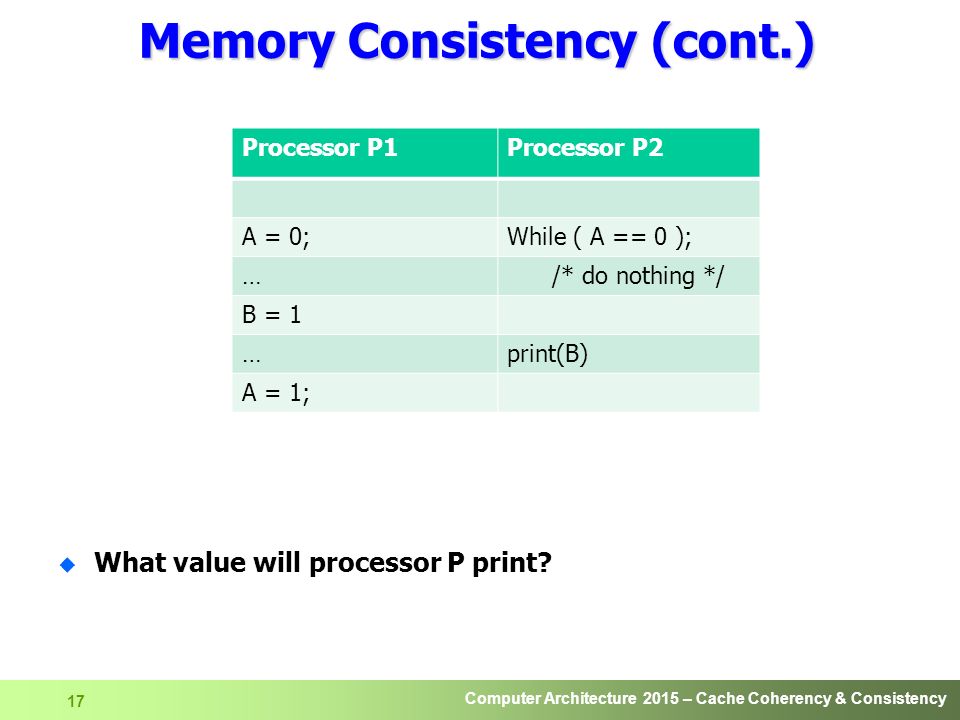 Memory Consistency (cont.)

| Processor P1 | Processor P2 |
|---|---|
| | |
| A = 0; | While ( A == 0 ); |
| … | /* do nothing */ |
| B = 1 | |
| … | print(B) |
| A = 1; | |

What value will processor P print?

17

Computer Architecture 2015 – Cache Coherency & Consistency